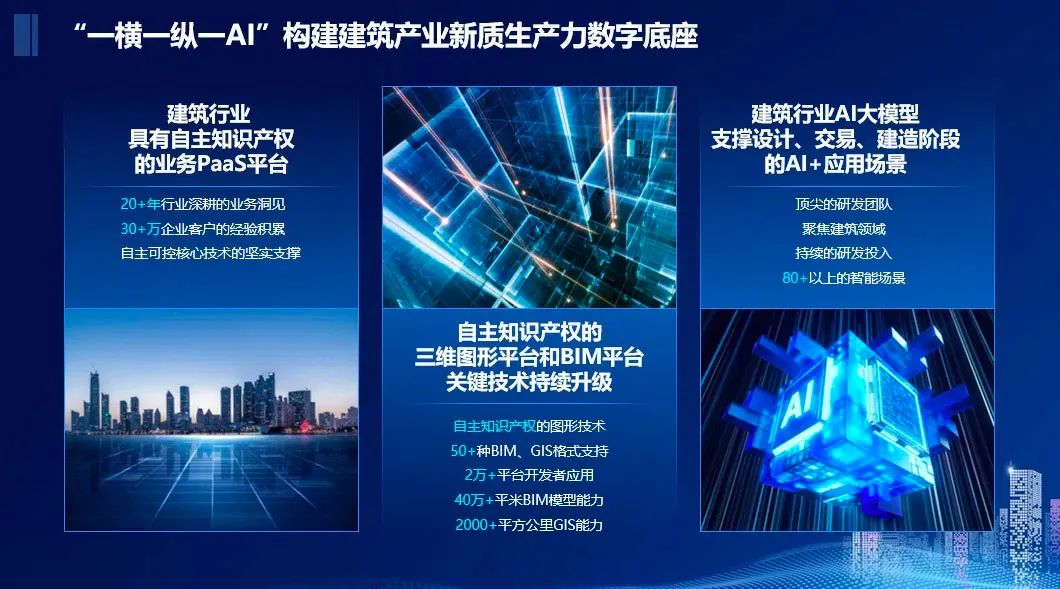 “一横一纵一AI”构建建筑产业新质生产力数字底座

建筑行业
具有自主知识产权
的业务PaaS平台

20+年行业深耕的业务洞见
30+万企业客户的经验积累
自主可控核心技术的坚实支撑

自主知识产权的
三维图形平台和BIM平台
关键技术持续升级

自主知识产权的图形技术
50+种BIM、GIS格式支持
2万+平台开发者应用
40万+平米BIM模型能力
2000+平方公里GIS能力

建筑行业AI大模型
支撑设计、交易、建造阶段
的AI+应用场景

顶尖的研发团队
聚焦建筑领域
持续的研发投入
80+以上的智能场景

AI